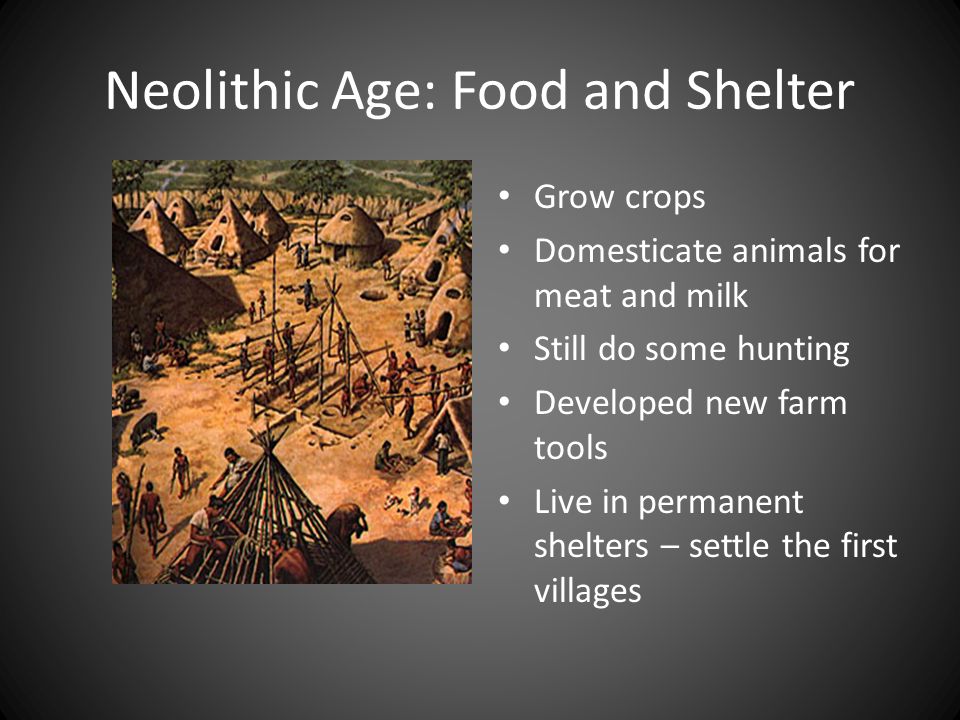 Neolithic Age: Food and Shelter

• Grow crops
• Domesticate animals for meat and milk
• Still do some hunting
• Developed new farm tools
• Live in permanent shelters – settle the first villages